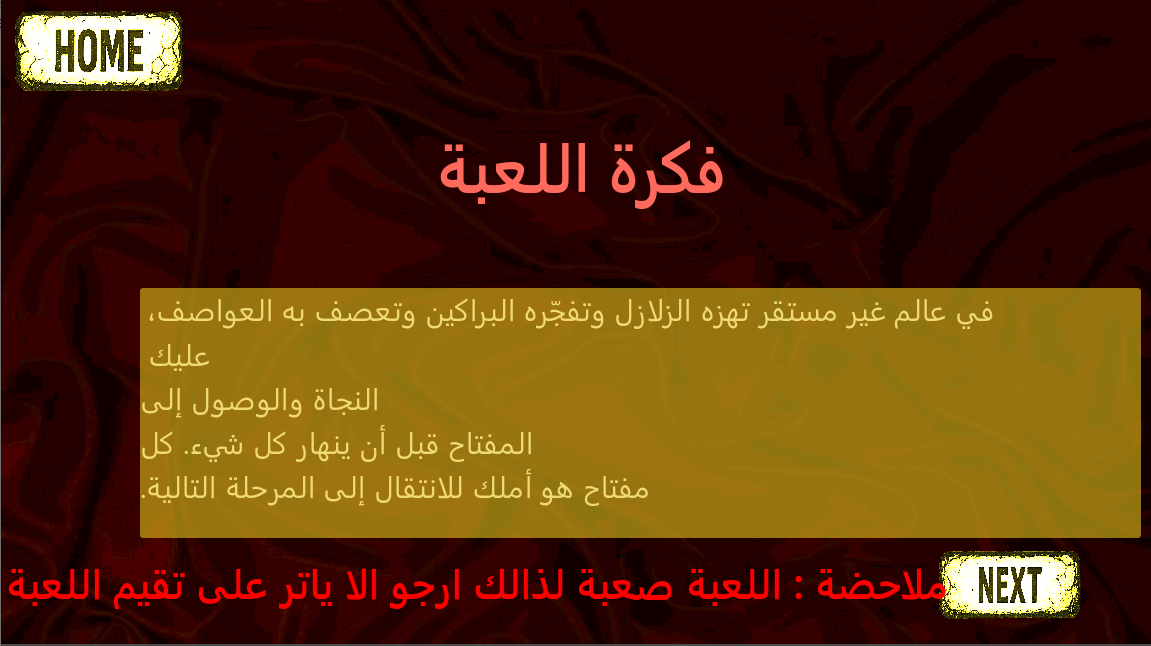 HOME

فكرة اللعبة

في عالم غير مستقر تهزه الزلازل وتفجّره البراكين وتعصف به العواصف،
عليك
النجاة والوصول إلى
المفتاح قبل أن ينهار كل شيء. كل
مفتاح هو أملك للانتقال إلى المرحلة التالية.

ملاحضة : اللعبة صعبة لذالك ارجو الا ياتر على تقيم اللعبة

NEXT